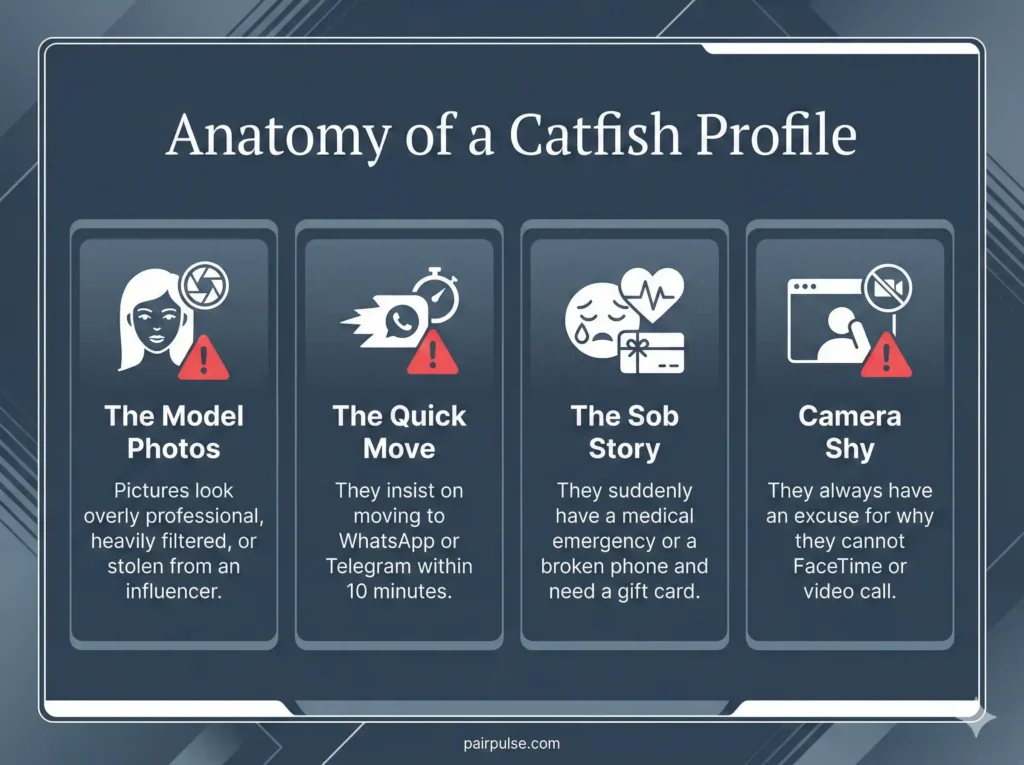 Anatomy of a Catfish Profile

The Model Photos

Pictures look overly professional, heavily filtered, or stolen from an influencer.

The Quick Move

They insist on moving to WhatsApp or Telegram within 10 minutes.

The Sob Story

They suddenly have a medical emergency or a broken phone and need a gift card.

Camera Shy

They always have an excuse for why they cannot FaceTime or video call.

pairpulse.com